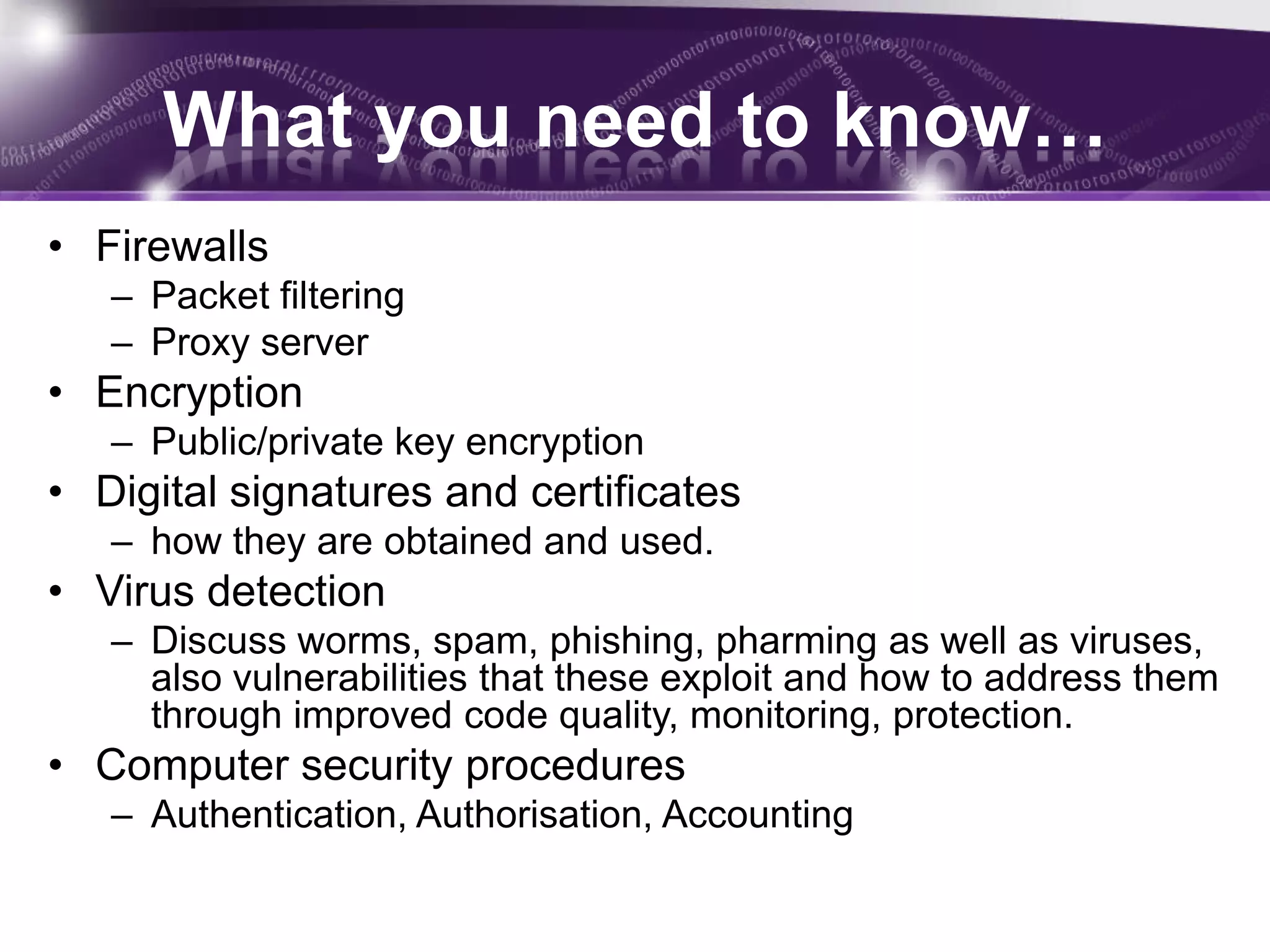 What you need to know…

• Firewalls
 – Packet filtering
 – Proxy server
• Encryption
 – Public/private key encryption
• Digital signatures and certificates
 – how they are obtained and used.
• Virus detection
 – Discuss worms, spam, phishing, pharming as well as viruses, also vulnerabilities that these exploit and how to address them through improved code quality, monitoring, protection.
• Computer security procedures
 – Authentication, Authorisation, Accounting